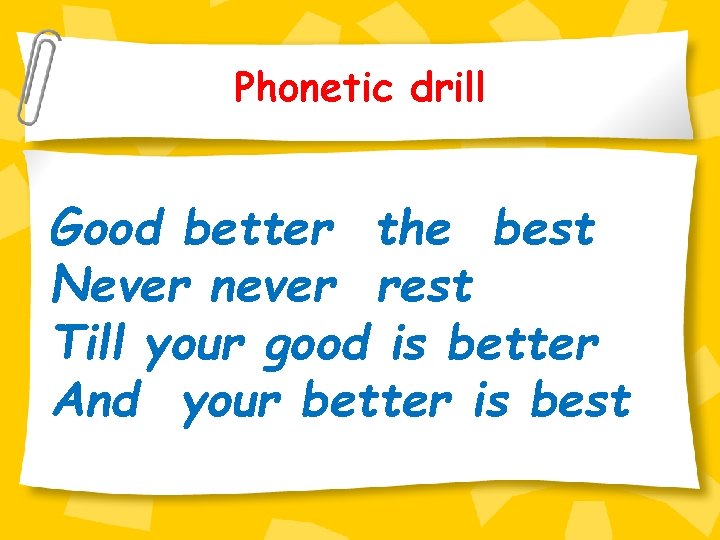 Phonetic drill

Good better the best
Never never rest
Till your good is better
And your better is best